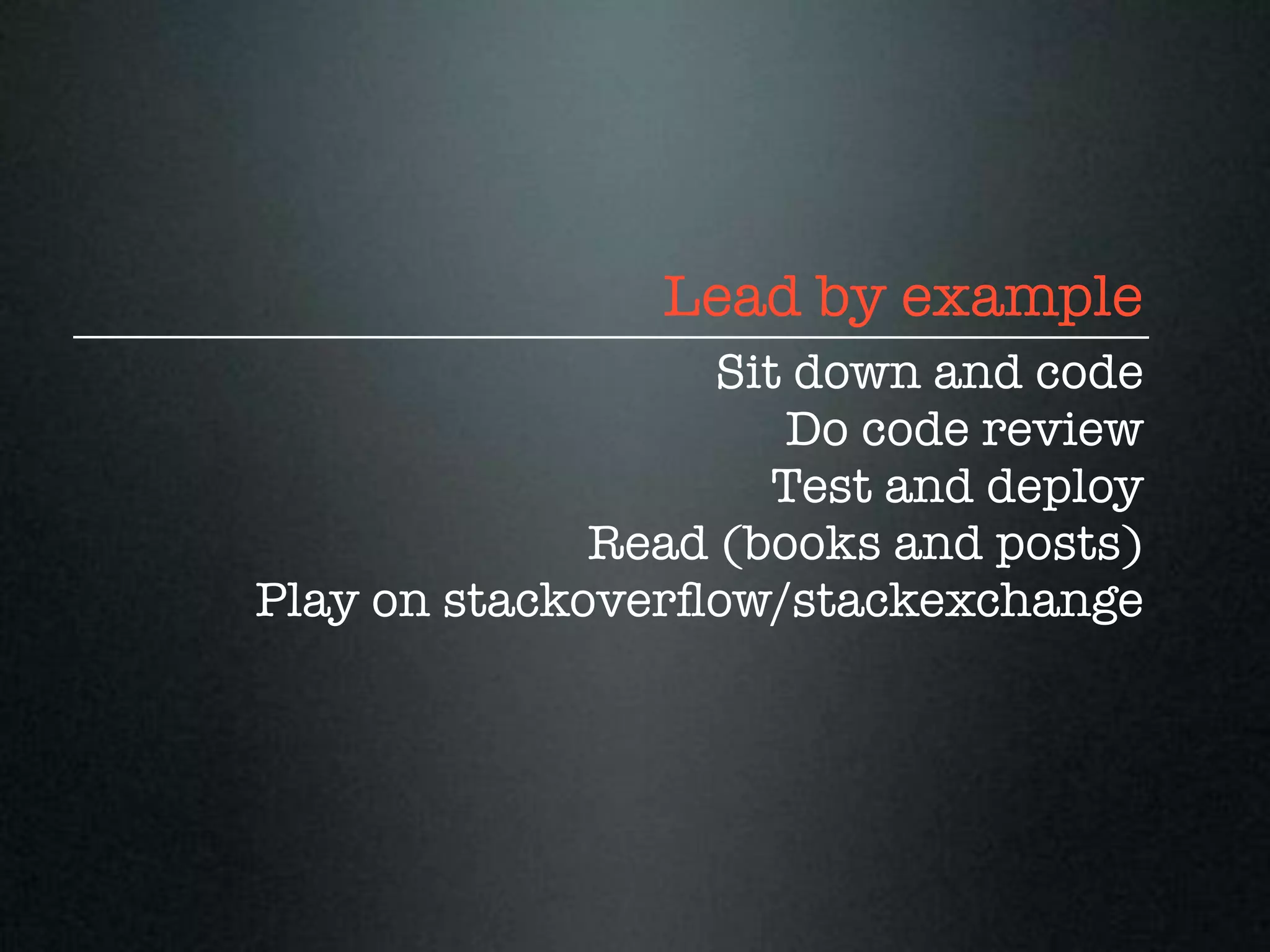 Lead by example

Sit down and code
Do code review
Test and deploy
Read (books and posts)
Play on stackoverflow/stackexchange